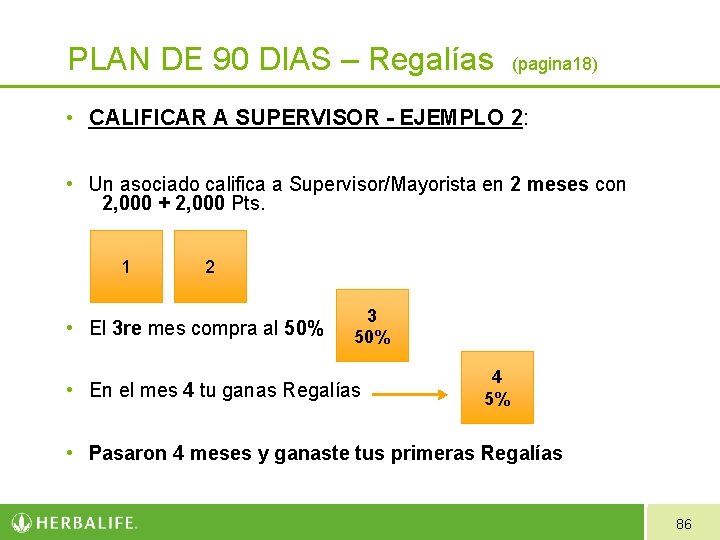 PLAN DE 90 DIAS – Regalías (pagina18)

• CALIFICAR A SUPERVISOR - EJEMPLO 2:

• Un asociado califica a Supervisor/Mayorista en 2 meses con 2,000 + 2,000 Pts.

1

2

• El 3re mes compra al 50%

3
50%

• En el mes 4 tu ganas Regalías

4
5%

• Pasaron 4 meses y ganaste tus primeras Regalías

HERBALIFE.

86